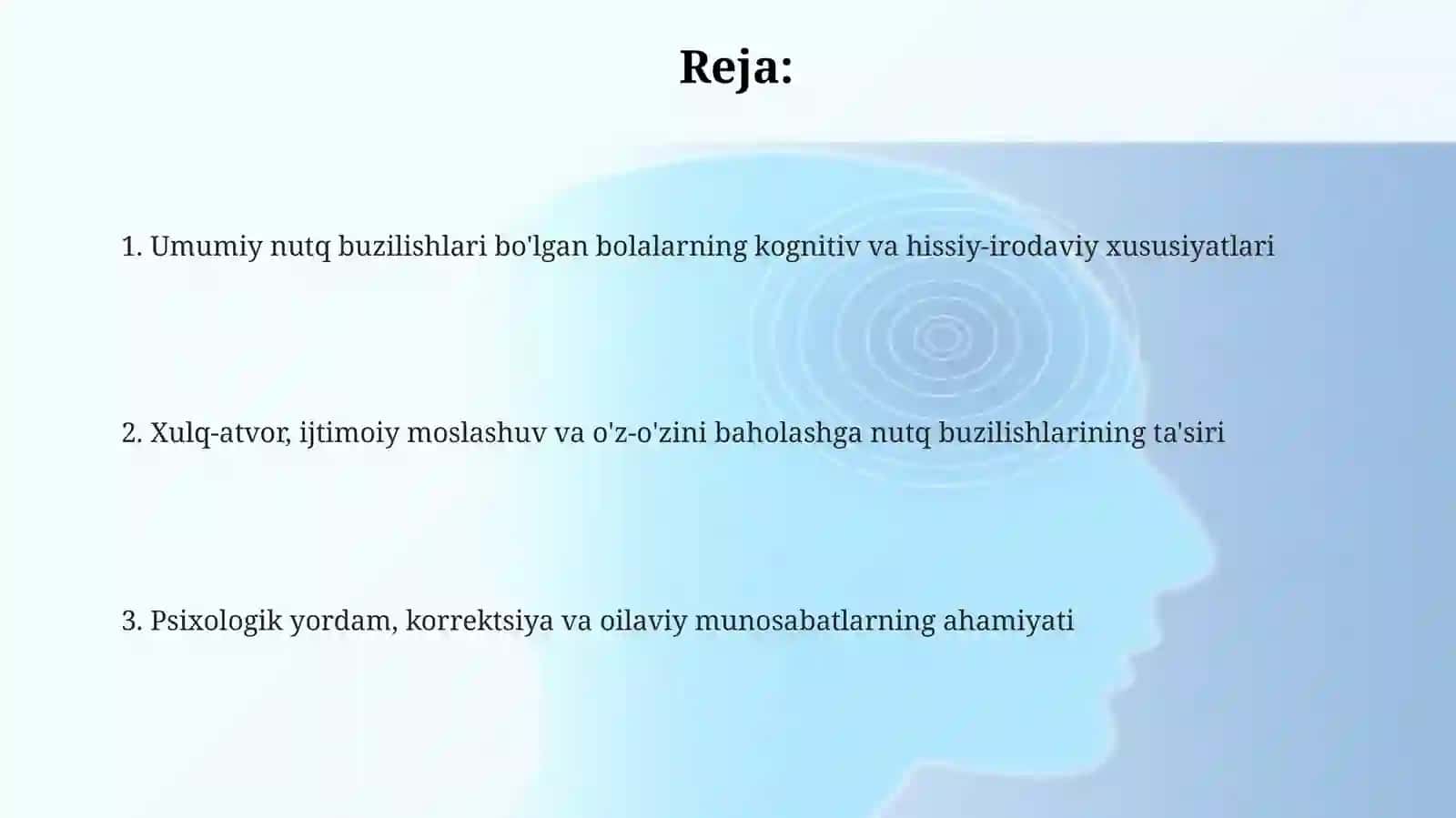 Reja:

1. Umumiy nutq buzilishlari bo'lgan bolalarning kognitiv va hissiy-irodaviy xususiyatlari

2. Xulq-atvor, ijtimoiy moslashuv va o'z-o'zini baholashga nutq buzilishlarining ta'siri

3. Psixologik yordam, korrektsiya va oilaviy munosabatlarning ahamiyati